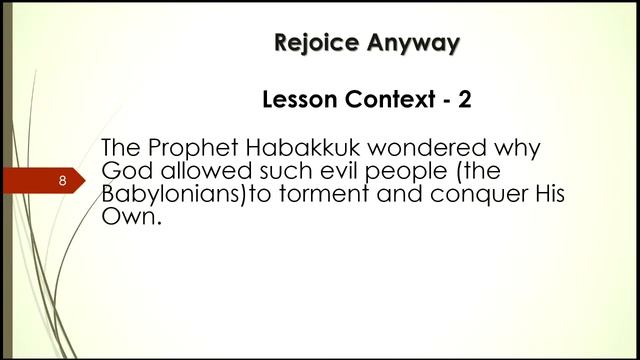 Rejoice Anyway

Lesson Context - 2

8

The Prophet Habakkuk wondered why God allowed such evil people (the Babylonians)to torment and conquer His Own.